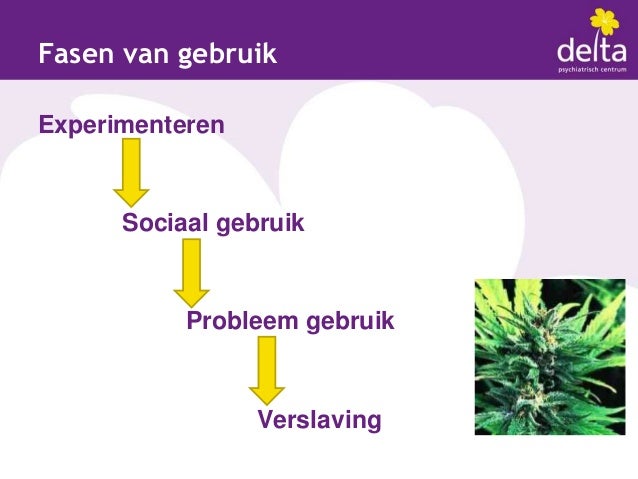 Fasen van gebruik

delta
psychiatrisch centrum

Experimenteren

Sociaal gebruik

Probleem gebruik

Verslaving